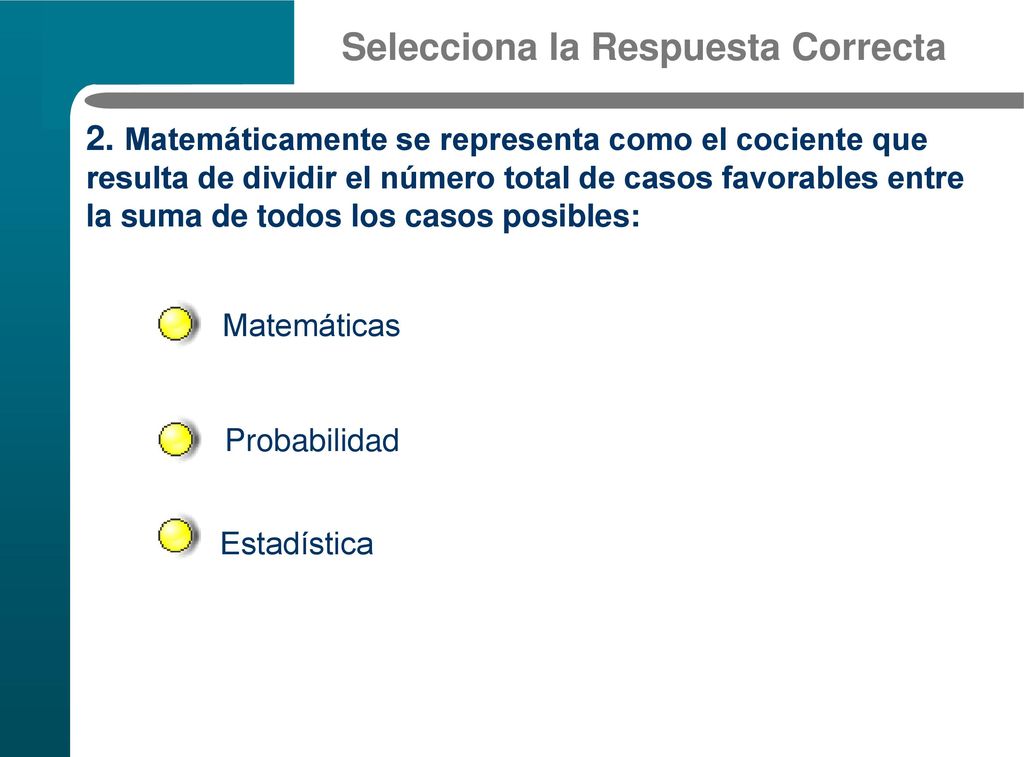 Selecciona la Respuesta Correcta

2. Matemáticamente se representa como el cociente que resulta de dividir el número total de casos favorables entre la suma de todos los casos posibles:

Matemáticas

Probabilidad

Estadística